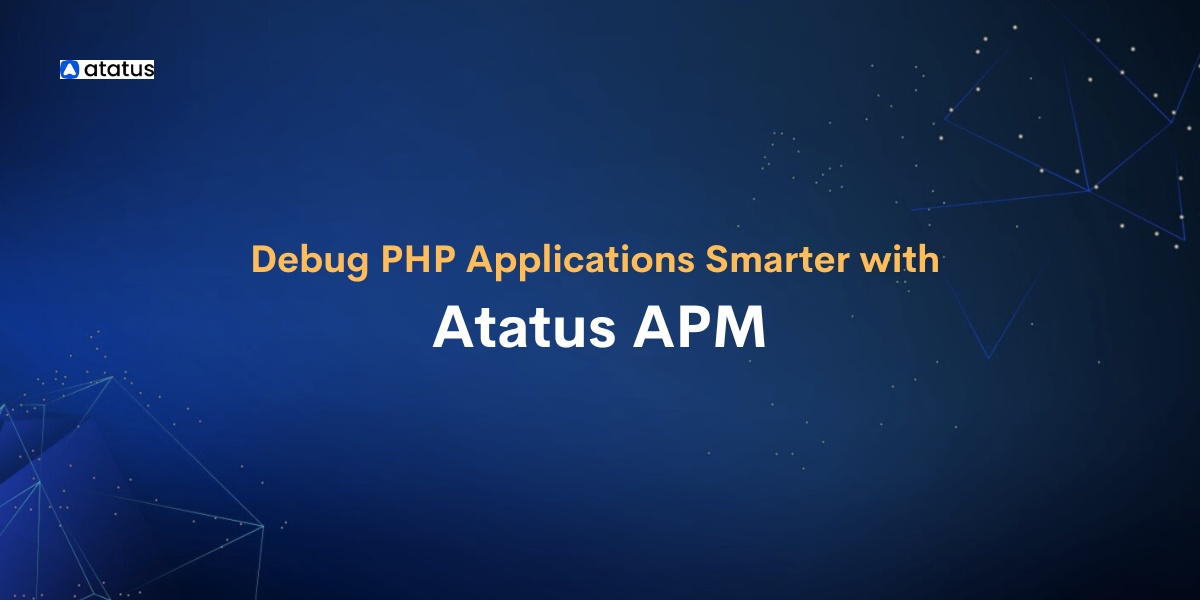 atatus

Debug PHP Applications Smarter with

Atatus APM